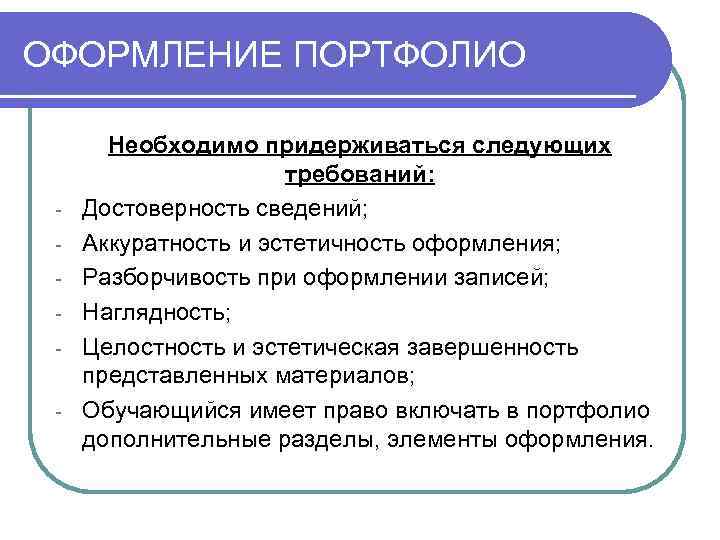 ОФОРМЛЕНИЕ ПОРТФОЛИО

Необходимо придерживаться следующих требований:

- Достоверность сведений;
- Аккуратность и эстетичность оформления;
- Разборчивость при оформлении записей;
- Наглядность;
- Целостность и эстетическая завершенность представленных материалов;
- Обучающийся имеет право включать в портфолио дополнительные разделы, элементы оформления.